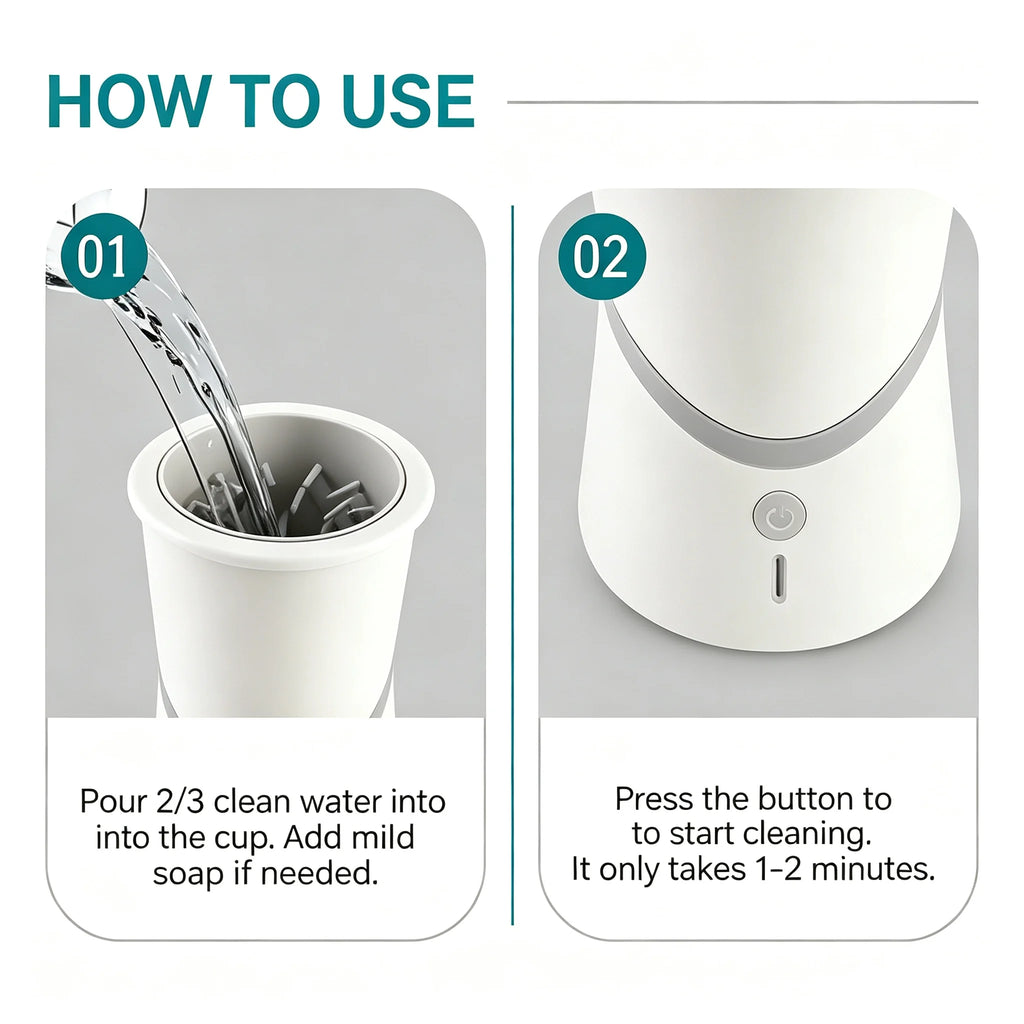 HOW TO USE

01

Pour 2/3 clean water into into the cup. Add mild soap if needed.

02

Press the button to to start cleaning. It only takes 1-2 minutes.